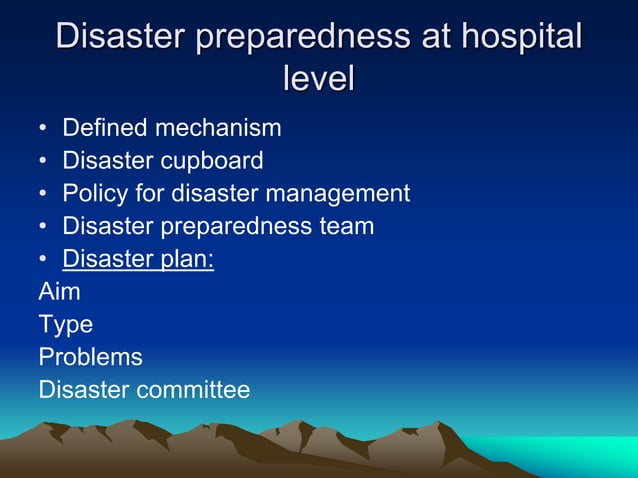 Disaster preparedness at hospital level

• Defined mechanism
• Disaster cupboard
• Policy for disaster management
• Disaster preparedness team
• Disaster plan:

Aim
Type
Problems
Disaster committee